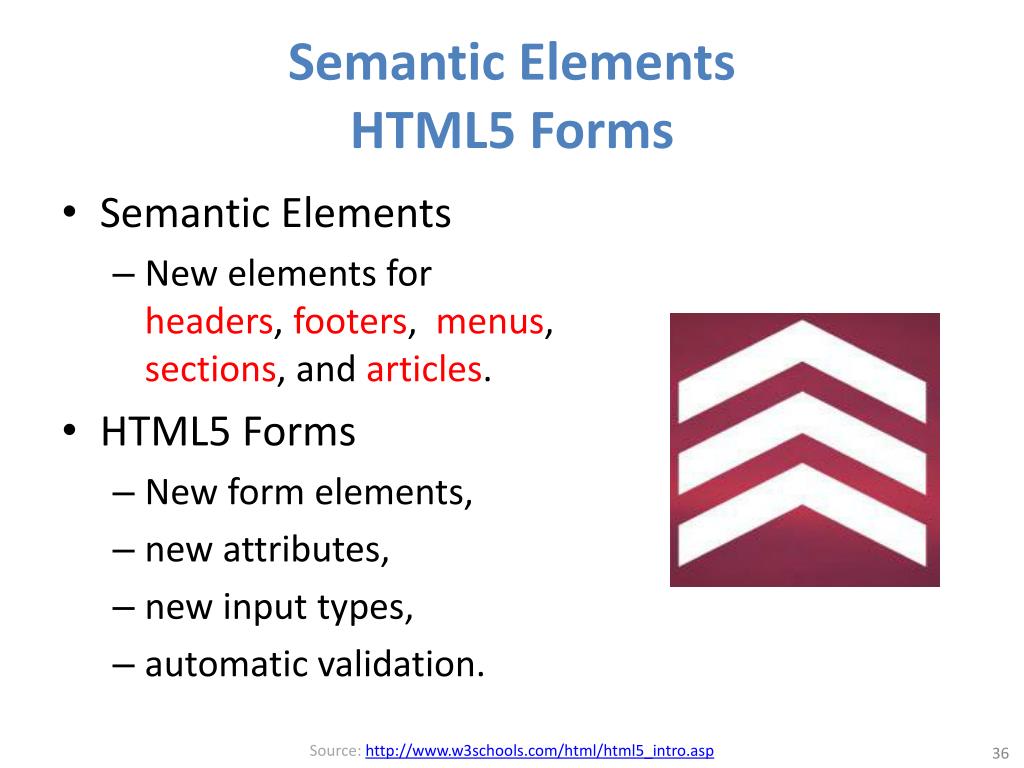 Semantic Elements
HTML5 Forms

• Semantic Elements
– New elements for headers, footers, menus, sections, and articles.
• HTML5 Forms
– New form elements,
– new attributes,
– new input types,
– automatic validation.

Source: http://www.w3schools.com/html/html5_intro.asp

36